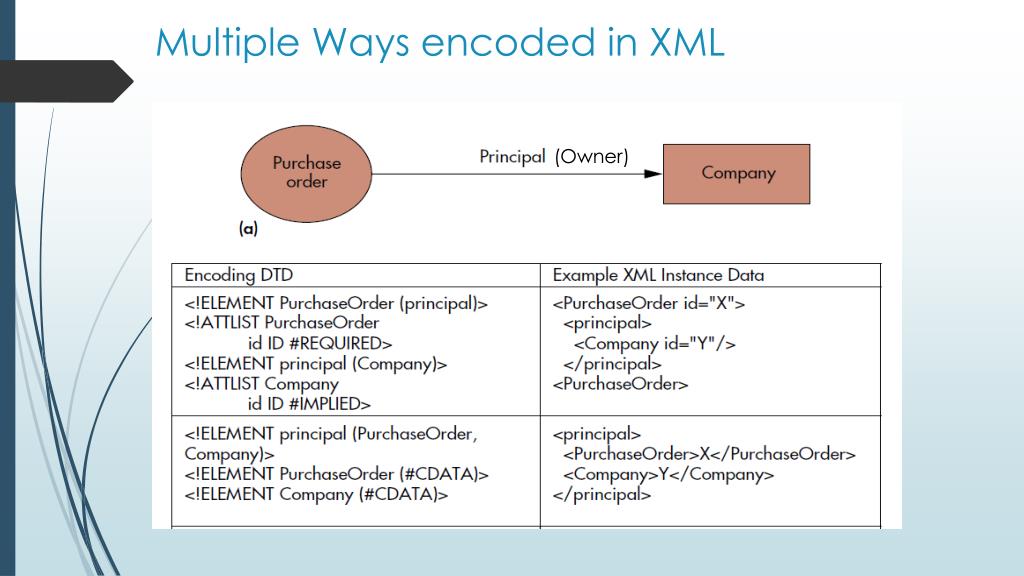 Multiple Ways encoded in XML

Purchase order

Principal (Owner)

Company

(a)

| Encoding DTD | Example XML Instance Data |
|---|---|
| <!ELEMENT PurchaseOrder (principal)> <!ATTLIST PurchaseOrder id ID #REQUIRED> <!ELEMENT principal (Company)> <!ATTLIST Company id ID #IMPLIED> | <PurchaseOrder id="X"> <principal> <Company id="Y"/> </principal> <PurchaseOrder> |
| <!ELEMENT principal (PurchaseOrder, Company)> <!ELEMENT PurchaseOrder (#CDATA)> <!ELEMENT Company (#CDATA)> | <principal> <PurchaseOrder>X</PurchaseOrder> <Company>Y</Company> </principal> |